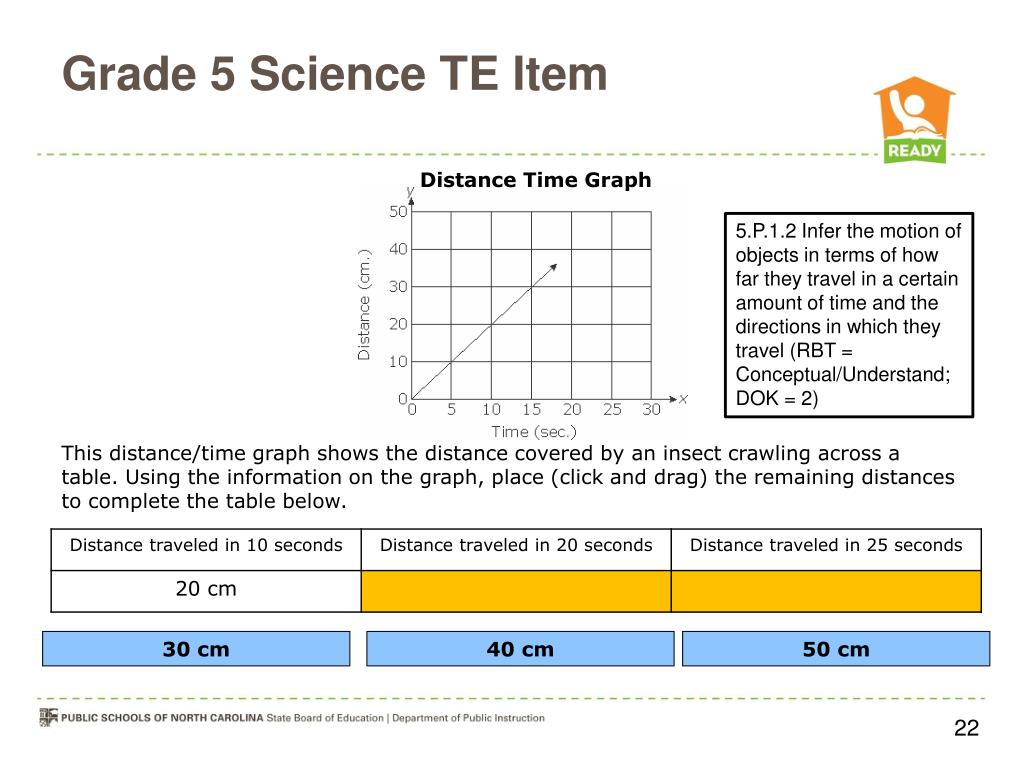 Grade 5 Science TE Item

READY

Distance Time Graph

y

50
40
30
20
10
0

Distance (cm.)

0 5 10 15 20 25 30 x

Time (sec.)

5.P.1.2 Infer the motion of objects in terms of how far they travel in a certain amount of time and the directions in which they travel (RBT = Conceptual/Understand; DOK = 2)

This distance/time graph shows the distance covered by an insect crawling across a table. Using the information on the graph, place (click and drag) the remaining distances to complete the table below.

| Distance traveled in 10 seconds | Distance traveled in 20 seconds | Distance traveled in 25 seconds |
|---|---|---|
| 20 cm | | |

30 cm

40 cm

50 cm

PUBLIC SCHOOLS OF NORTH CAROLINA State Board of Education | Department of Public Instruction

22